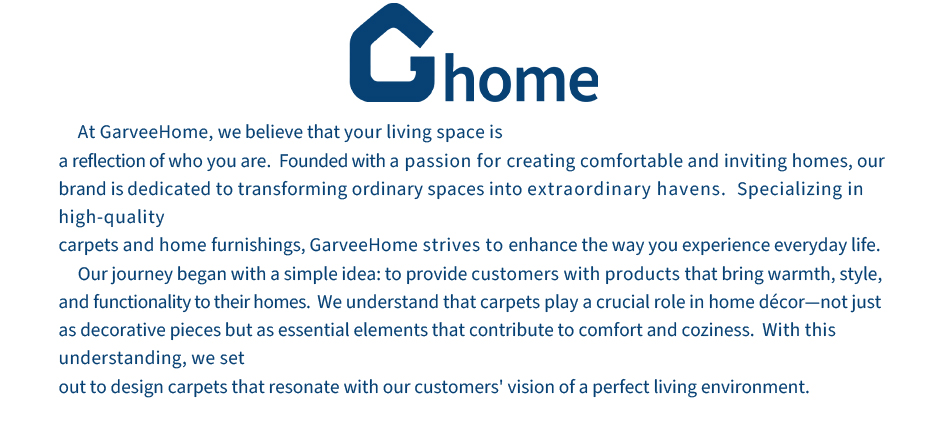 Ghome

At GarveeHome, we believe that your living space is a reflection of who you are. Founded with a passion for creating comfortable and inviting homes, our brand is dedicated to transforming ordinary spaces into extraordinary havens. Specializing in high-quality carpets and home furnishings, GarveeHome strives to enhance the way you experience everyday life.

Our journey began with a simple idea: to provide customers with products that bring warmth, style, and functionality to their homes. We understand that carpets play a crucial role in home décor—not just as decorative pieces but as essential elements that contribute to comfort and coziness. With this understanding, we set out to design carpets that resonate with our customers' vision of a perfect living environment.